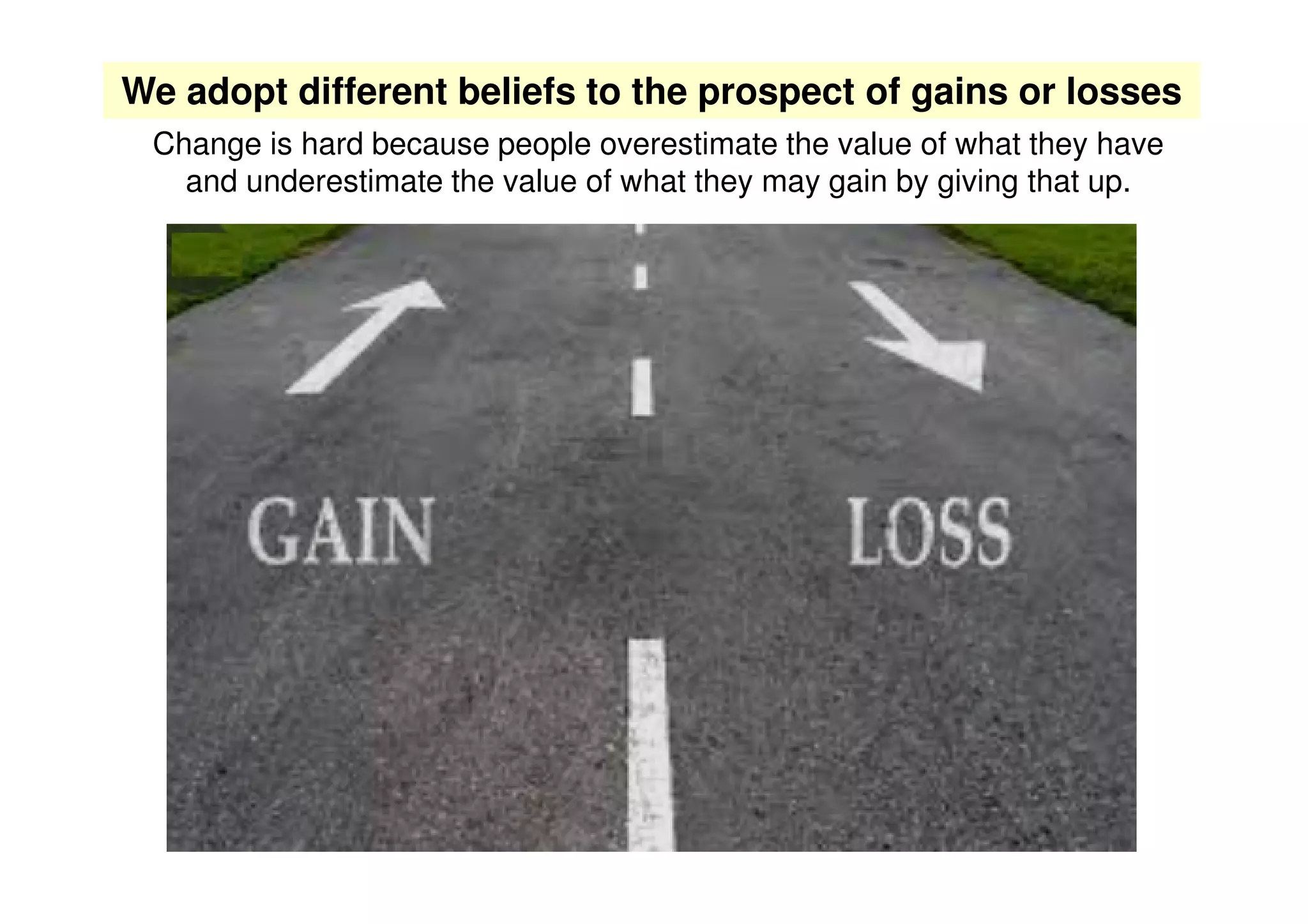 We adopt different beliefs to the prospect of gains or losses

Change is hard because people overestimate the value of what they have and underestimate the value of what they may gain by giving that up.

GAIN

LOSS